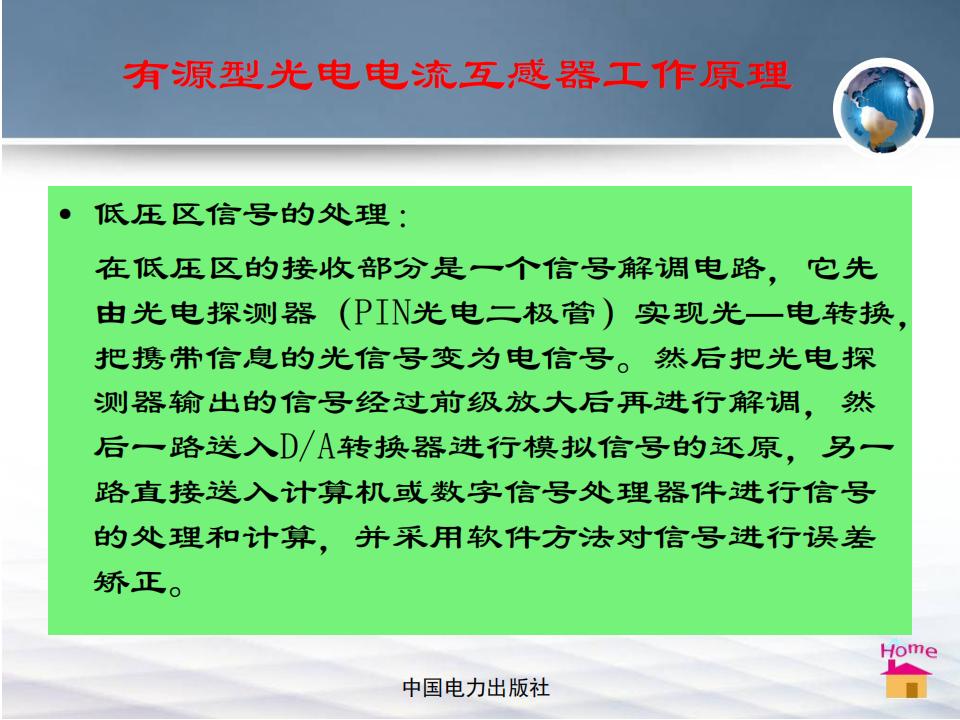 有源型光电电流互感器工作原理

• 低压区信号的处理：

在低压区的接收部分是一个信号解调电路，它先由光电探测器（PIN光电二极管）实现光—电转换，把携带信息的光信号变为电信号。然后把光电探测器输出的信号经过前级放大后再进行解调，然后一路送入D/A转换器进行模拟信号的还原，另一路直接送入计算机或数字信号处理器件进行信号的处理和计算，并采用软件方法对信号进行误差矫正。

Home

中国电力出版社